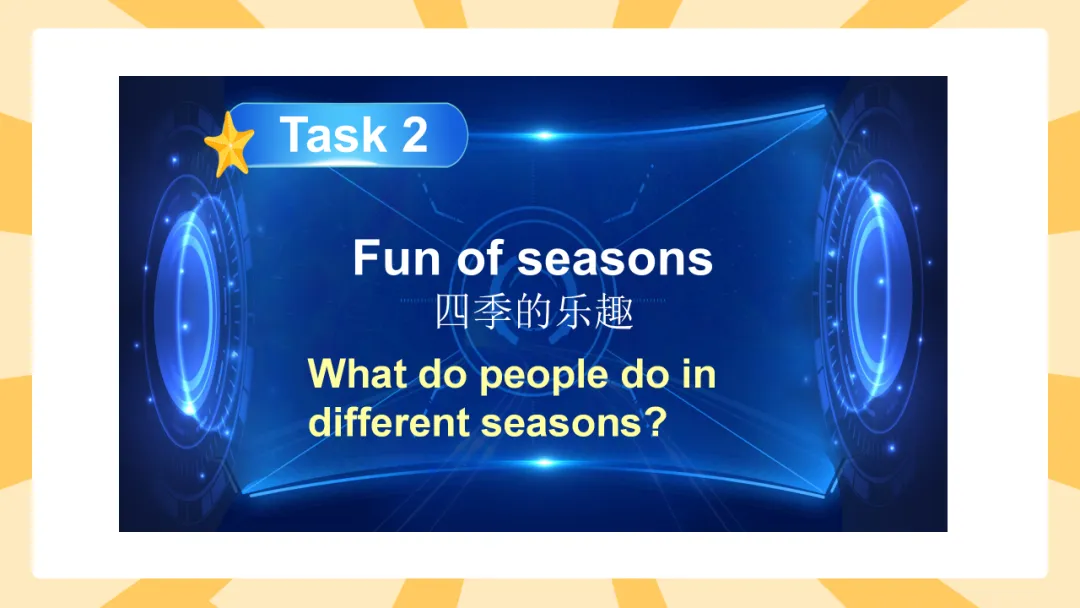 Task 2

Fun of seasons
四季的乐趣

What do people do in different seasons?